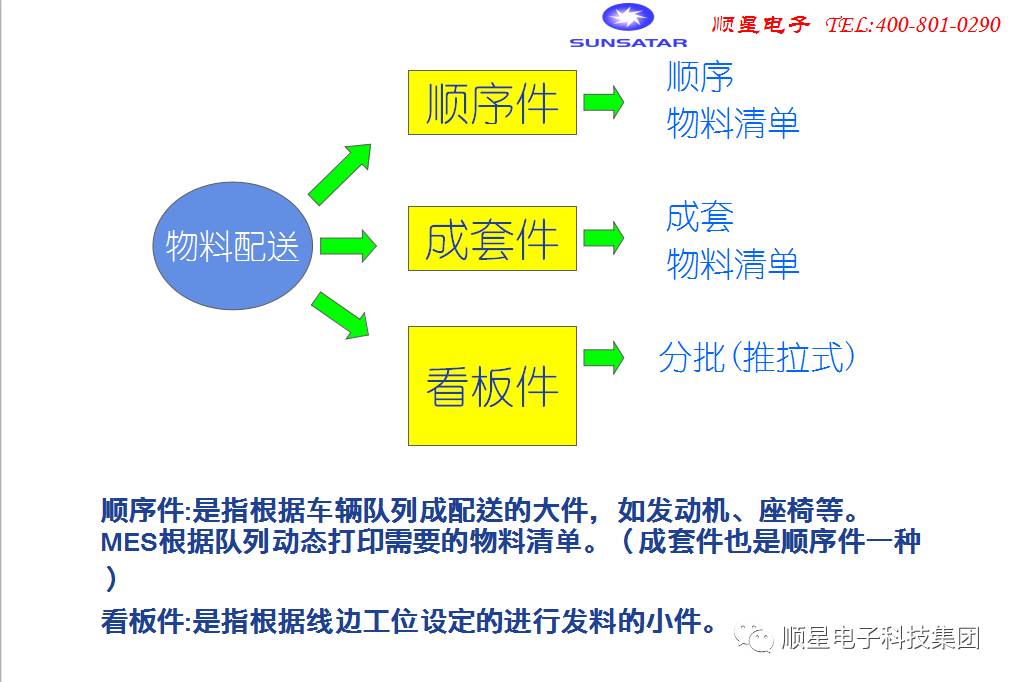 SUNSATAR

顺星电子 TEL:400-801-0290

物料配送

顺序件

顺序
物料清单

成套件

成套
物料清单

看板件

分批（推拉式）

顺序件:是指根据车辆队列成配送的大件，如发动机、座椅等。MES根据队列动态打印需要的物料清单。（成套件也是顺序件一种）

看板件:是指根据线边工位设定的进行发料的小件。

顺星电子科技集团